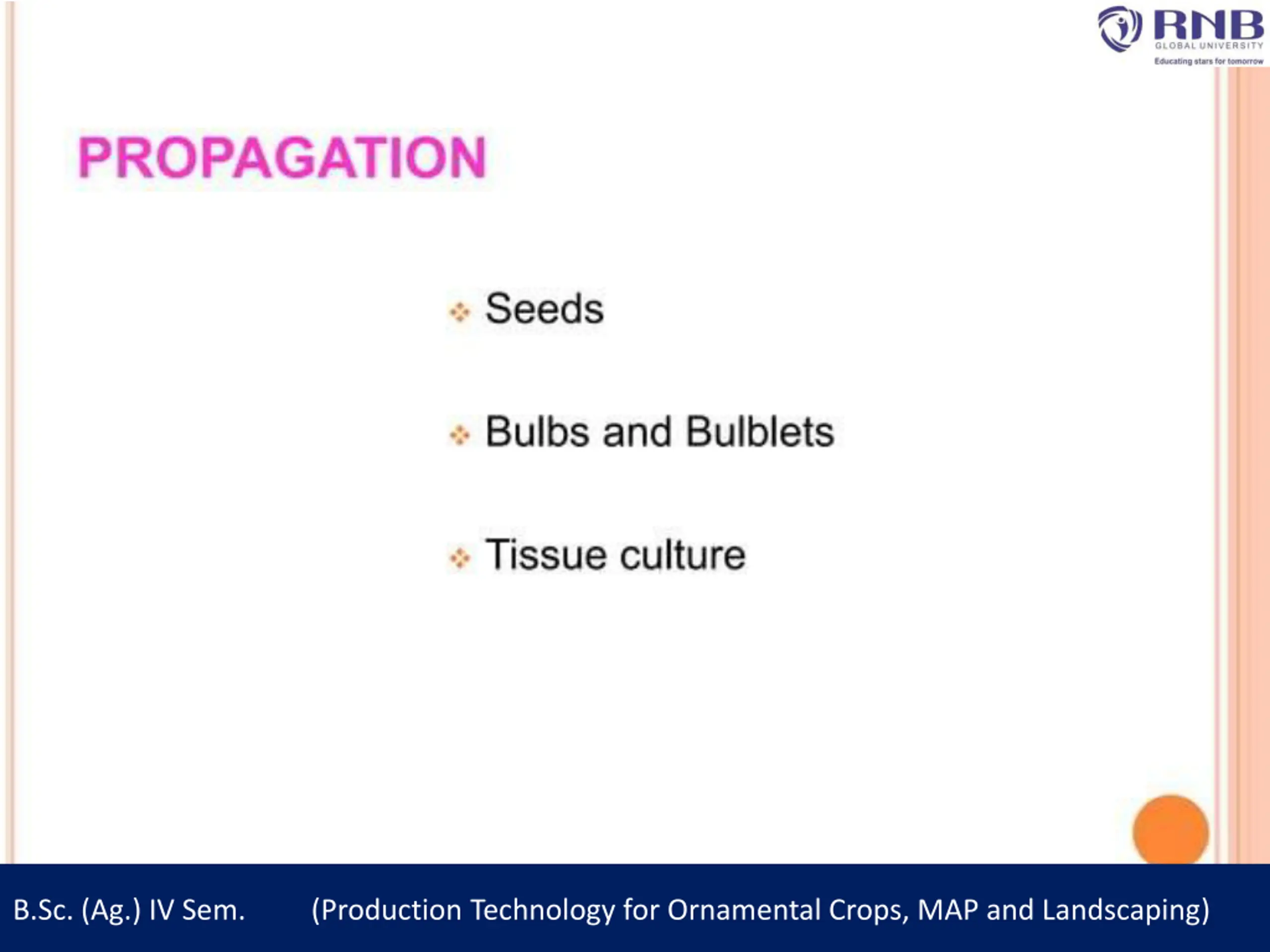 RNB
GLOBAL UNIVERSITY
Educating stars for tomorrow

PROPAGATION

Seeds

Bulbs and Bulblets

Tissue culture

B.Sc. (Ag.) IV Sem. (Production Technology for Ornamental Crops, MAP and Landscaping)